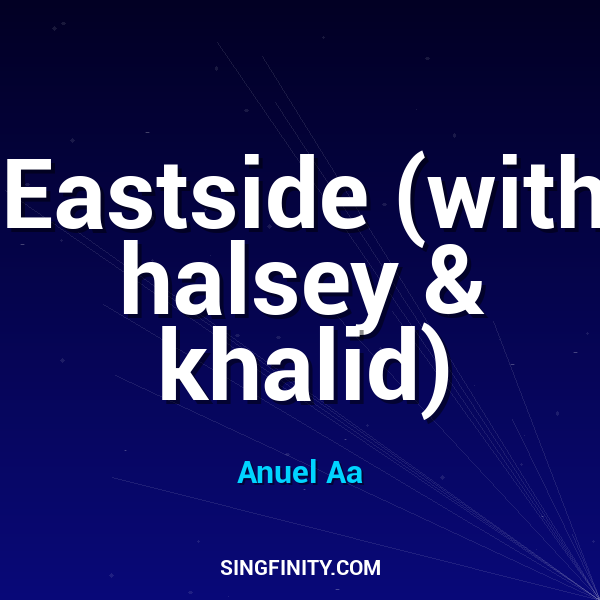 Eastside (with halsey & khalid)

Anuel Aa

SINGFINITY.COM